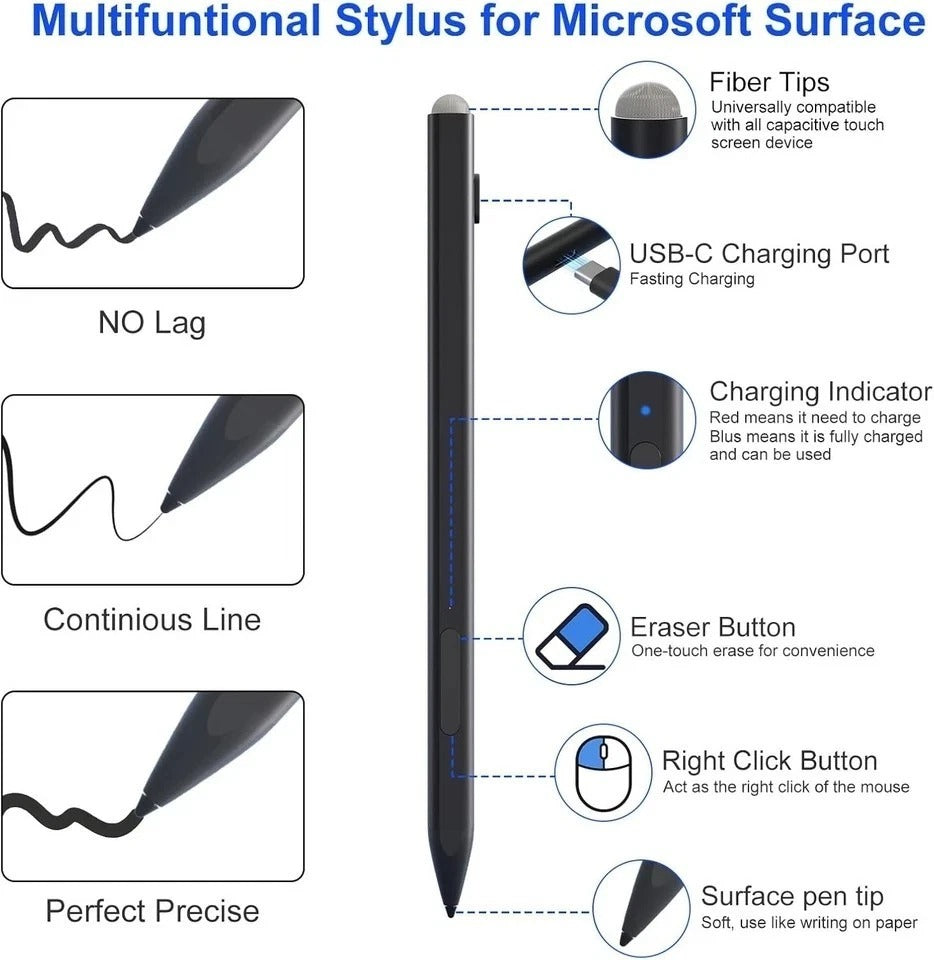 Multifuntional Stylus for Microsoft Surface

NO Lag

Continious Line

Perfect Precise

Fiber Tips
Universally compatible with all capacitive touch screen device

USB-C Charging Port
Fasting Charging

Charging Indicator
Red means it need to charge
Blus means it is fully charged and can be used

Eraser Button
One-touch erase for convenience

Right Click Button
Act as the right click of the mouse

Surface pen tip
Soft, use like writing on paper